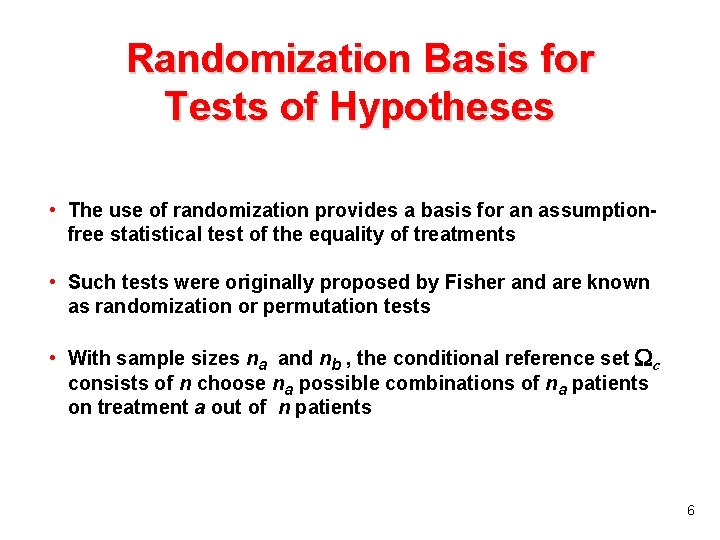 Randomization Basis for Tests of Hypotheses

• The use of randomization provides a basis for an assumption-free statistical test of the equality of treatments

• Such tests were originally proposed by Fisher and are known as randomization or permutation tests

• With sample sizes $n_a$ and $n_b$ , the conditional reference set $\Omega_c$ consists of $n$ choose $n_a$ possible combinations of $n_a$ patients on treatment $a$ out of $n$ patients

6